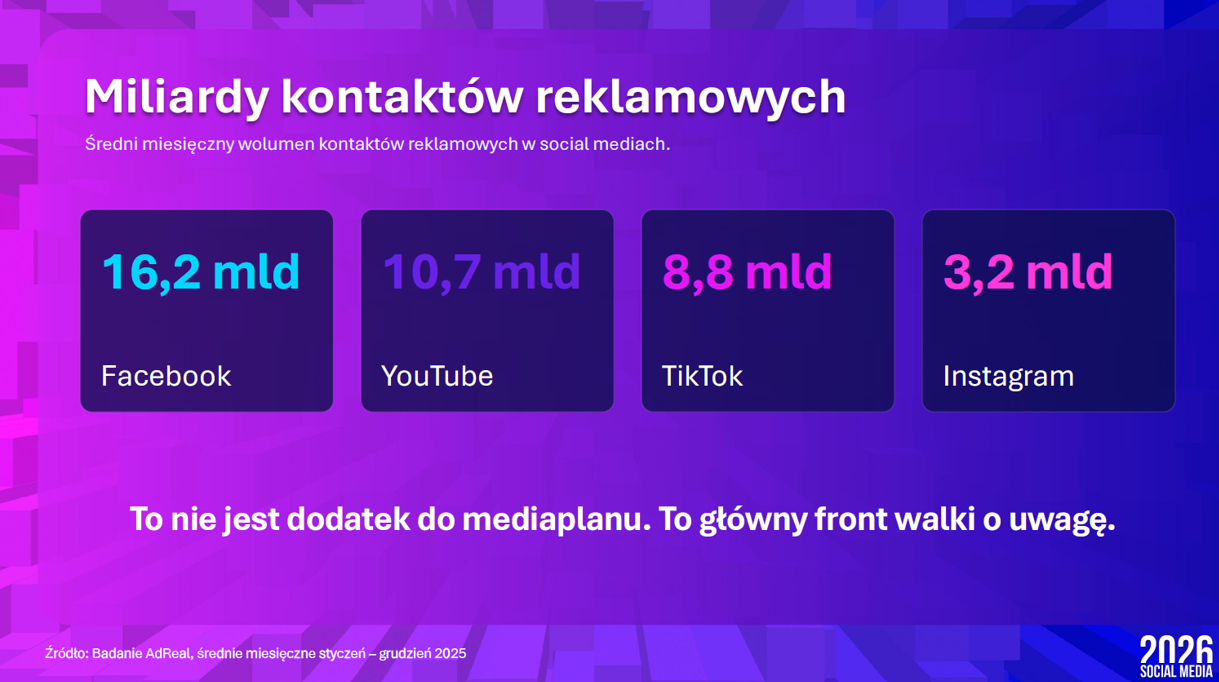 Miliardy kontaktów reklamowych

Średni miesięczny wolumen kontaktów reklamowych w social mediach.

16,2 mld

Facebook

10,7 mld

YouTube

8,8 mld

TikTok

3,2 mld

Instagram

To nie jest dodatek do mediaplanu. To główny front walki o uwagę.

Źródło: Badanie AdReal, średnie miesięczne styczeń – grudzień 2025

2026 SOCIAL MEDIA